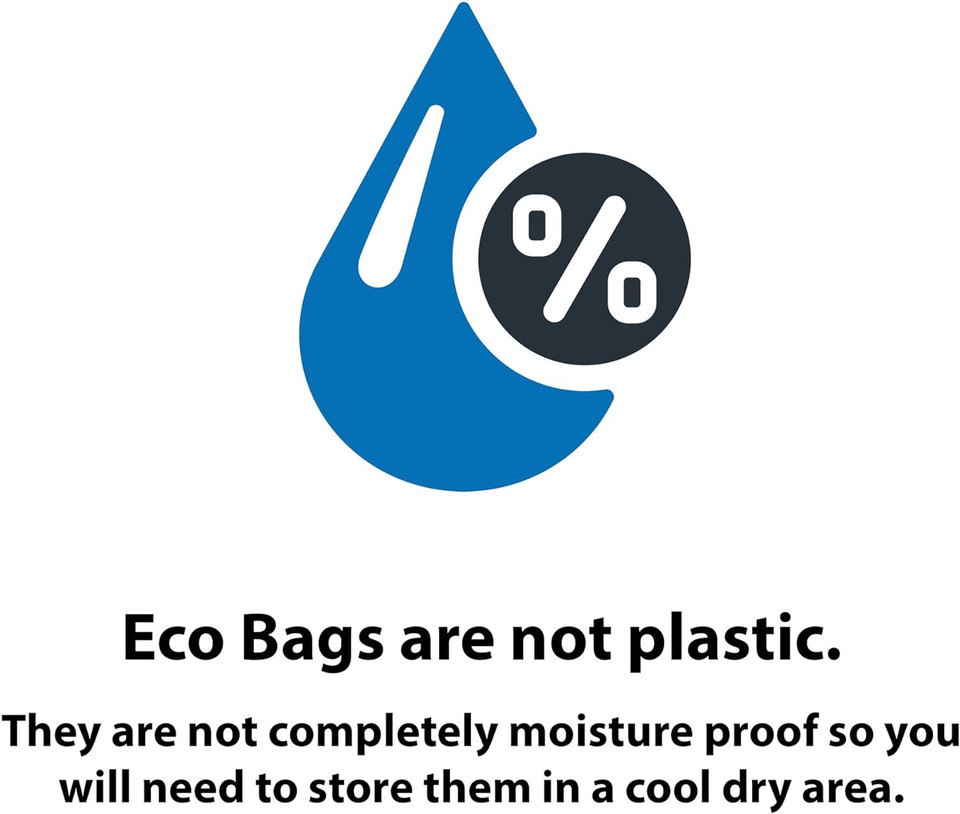 %

Eco Bags are not plastic.

They are not completely moisture proof so you will need to store them in a cool dry area.